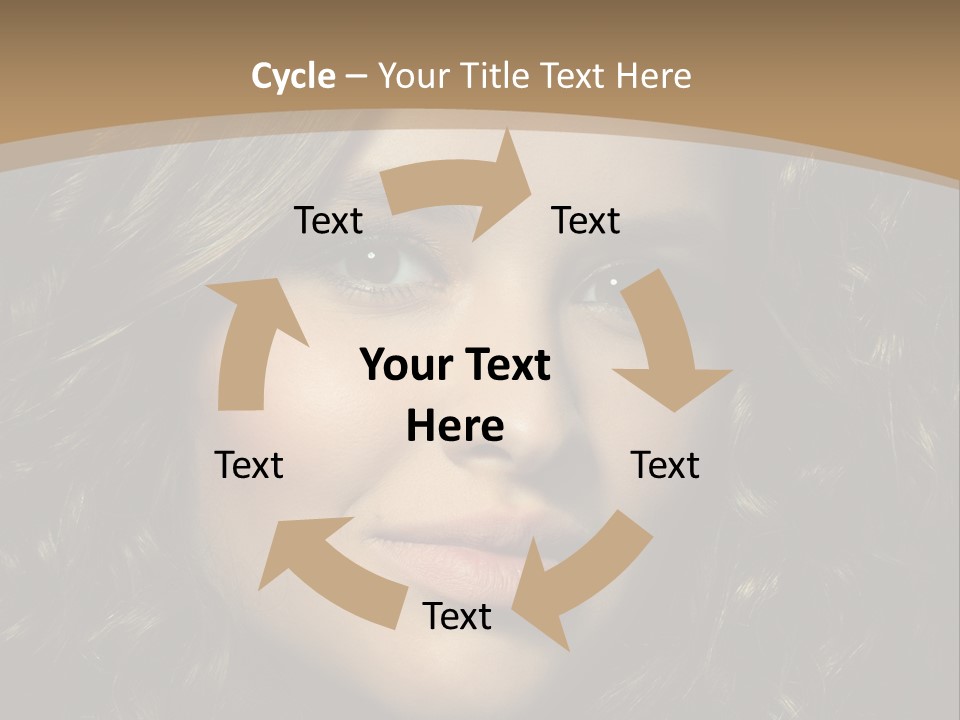 Cycle – Your Title Text Here

Text

Text

Your Text Here

Text

Text

Text